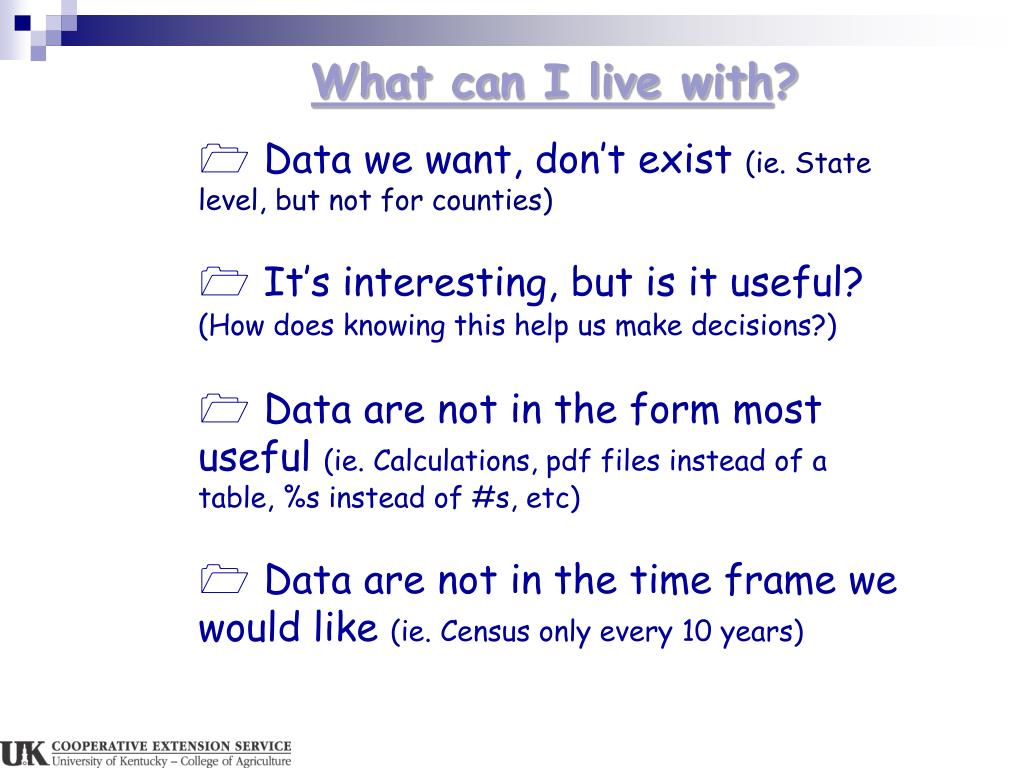 What can I live with?

Data we want, don't exist (ie. State level, but not for counties)

It's interesting, but is it useful? (How does knowing this help us make decisions?)

Data are not in the form most useful (ie. Calculations, pdf files instead of a table, %s instead of #s, etc)

Data are not in the time frame we would like (ie. Census only every 10 years)

UK COOPERATIVE EXTENSION SERVICE
University of Kentucky – College of Agriculture